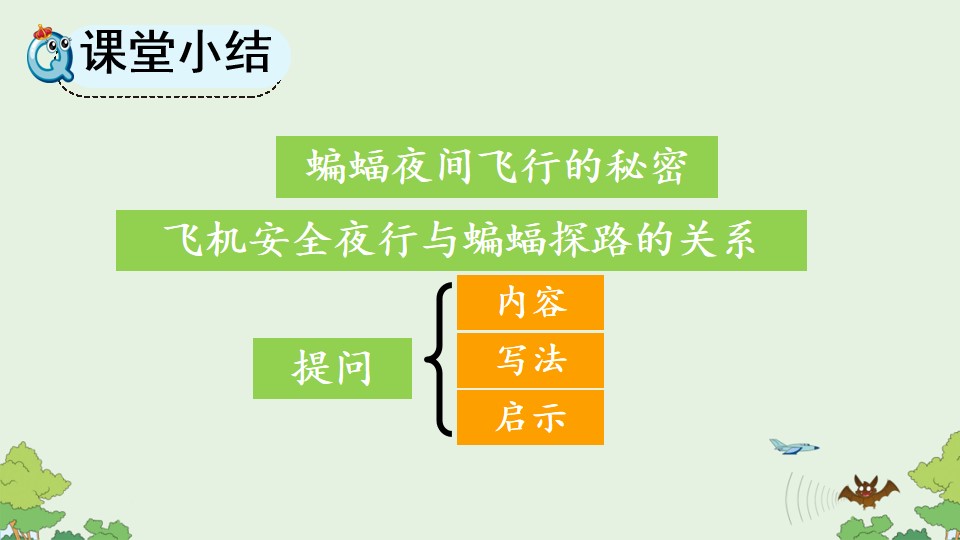 课堂小结

蝙蝠夜间飞行的秘密

飞机安全夜行与蝙蝠探路的关系

提问

内容

写法

启示